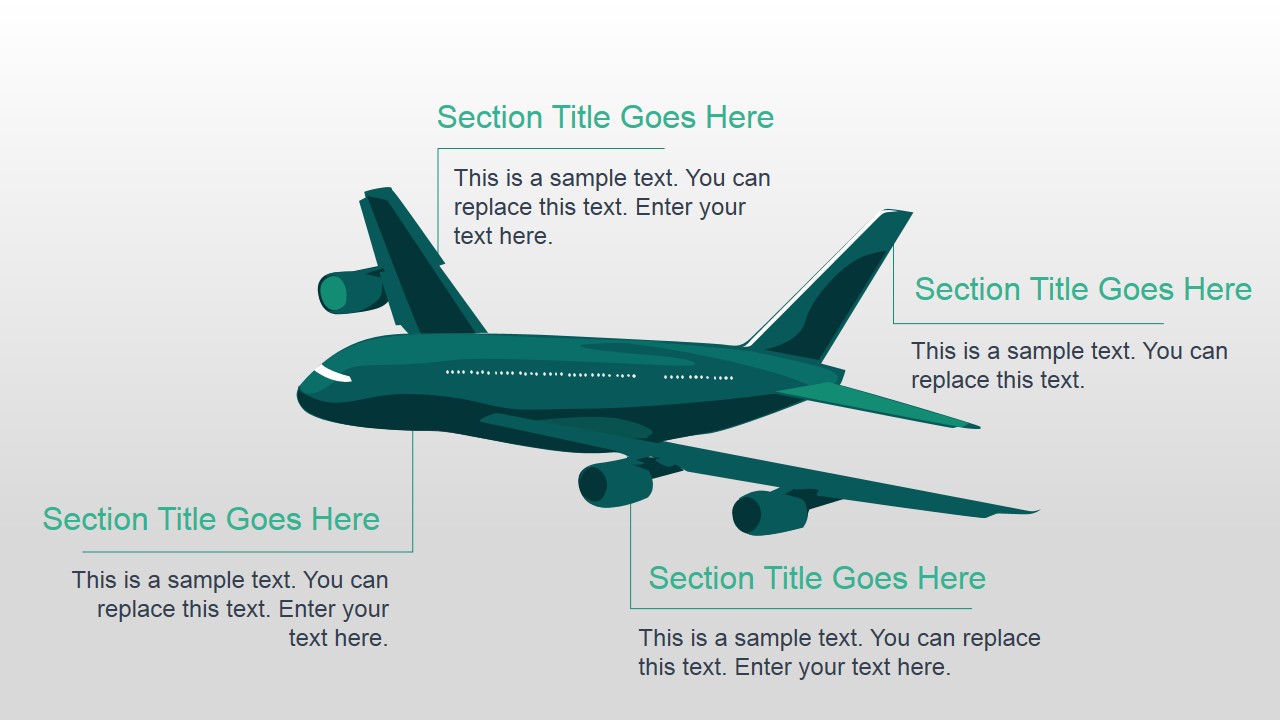 Section Title Goes Here

This is a sample text. You can replace this text. Enter your text here.

Section Title Goes Here

This is a sample text. You can replace this text.

Section Title Goes Here

This is a sample text. You can replace this text. Enter your text here.

Section Title Goes Here

This is a sample text. You can replace this text. Enter your text here.